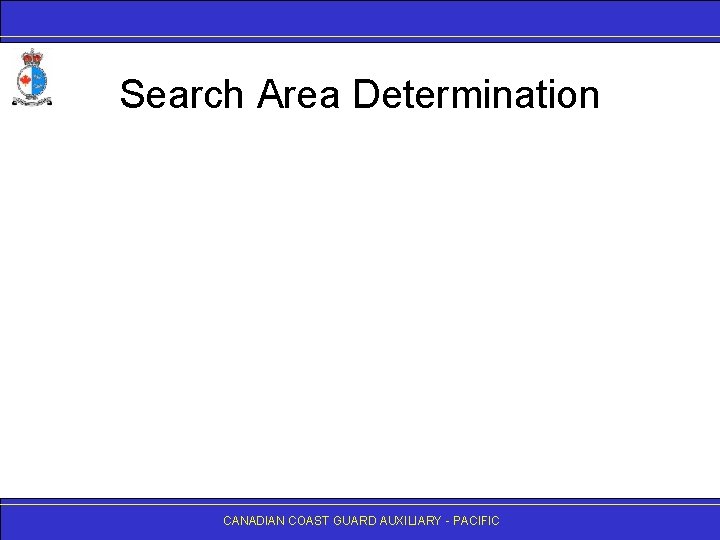 Search Area Determination

CANADIAN COAST GUARD AUXILIARY - PACIFIC